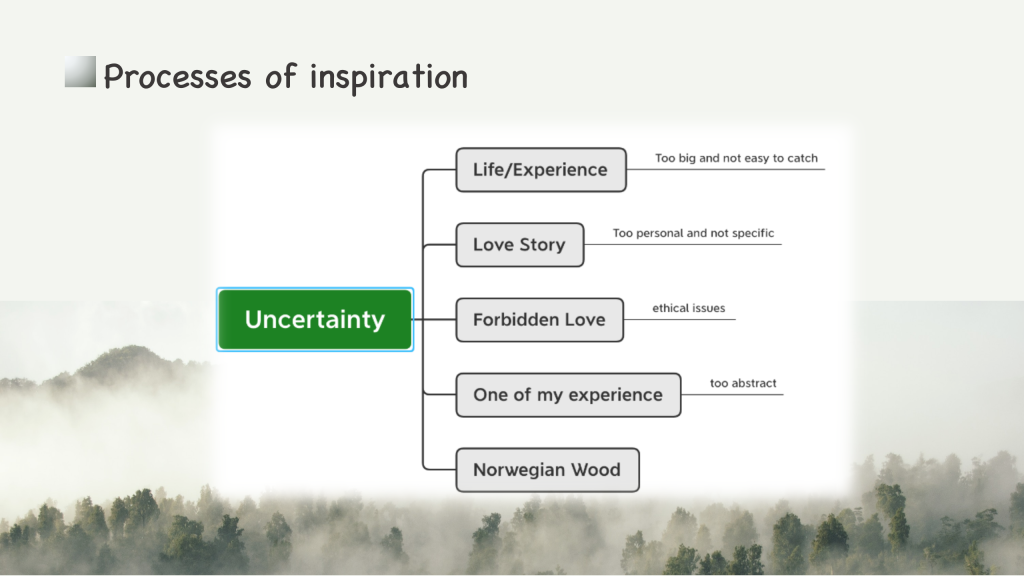 Processes of inspiration

Uncertainty

Life/Experience
Too big and not easy to catch

Love Story
Too personal and not specific

Forbidden Love
ethical issues

One of my experience
too abstract

Norwegian Wood